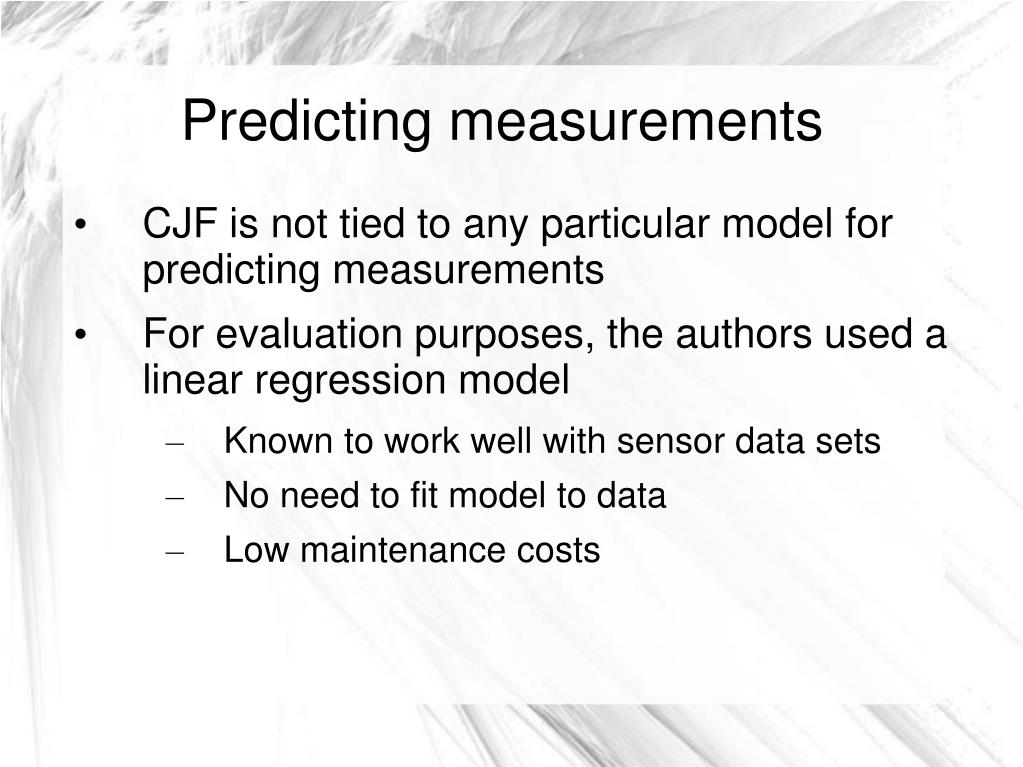 Predicting measurements

• CJF is not tied to any particular model for predicting measurements

• For evaluation purposes, the authors used a linear regression model

– Known to work well with sensor data sets

– No need to fit model to data

– Low maintenance costs